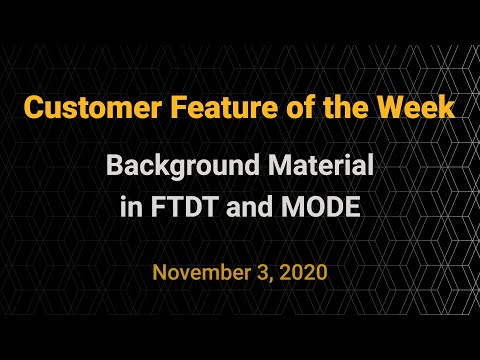 Customer Feature of the Week

Background Material in FTDT and MODE

November 3, 2020